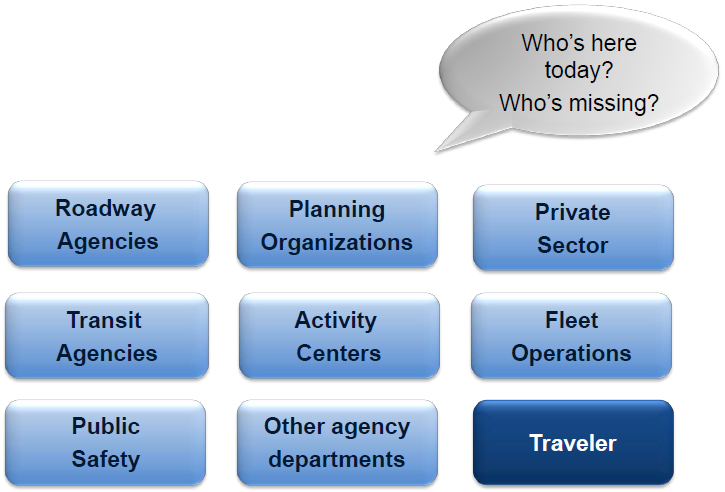 Who's here today?
Who's missing?

Roadway Agencies

Planning Organizations

Private Sector

Transit Agencies

Activity Centers

Fleet Operations

Public Safety

Other agency departments

Traveler